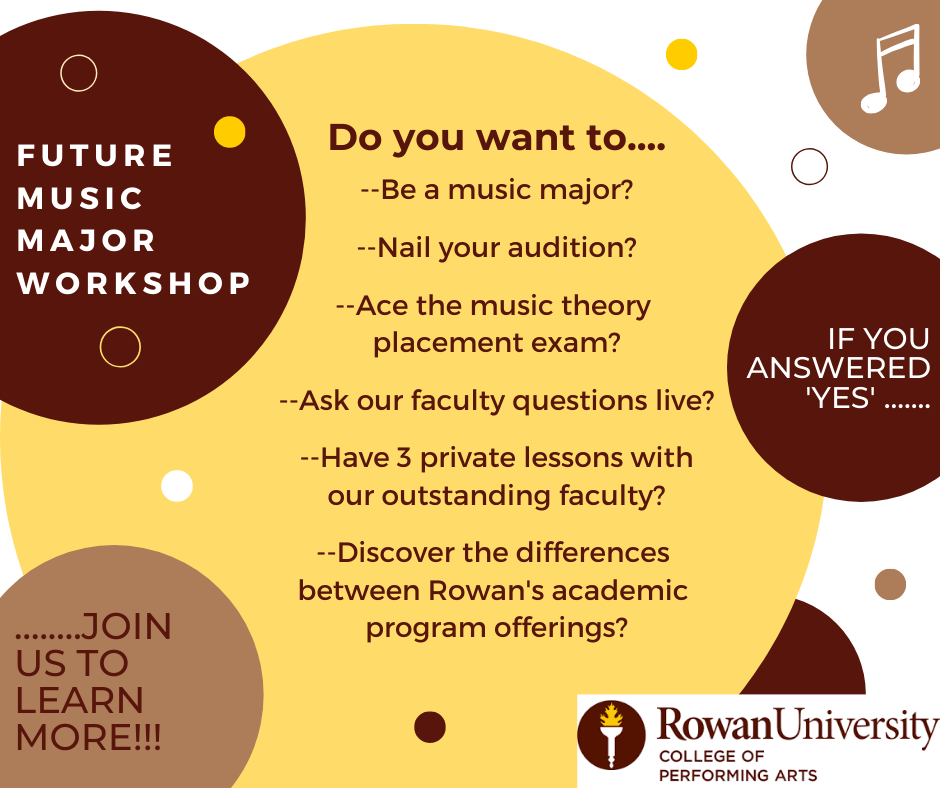 FUTURE MUSIC MAJOR WORKSHOP

Do you want to....

--Be a music major?

--Nail your audition?

--Ace the music theory placement exam?

--Ask our faculty questions live?

--Have 3 private lessons with our outstanding faculty?

--Discover the differences between Rowan's academic program offerings?

IF YOU ANSWERED 'YES' .......

........JOIN US TO LEARN MORE!!!

RowanUniversity
COLLEGE OF PERFORMING ARTS